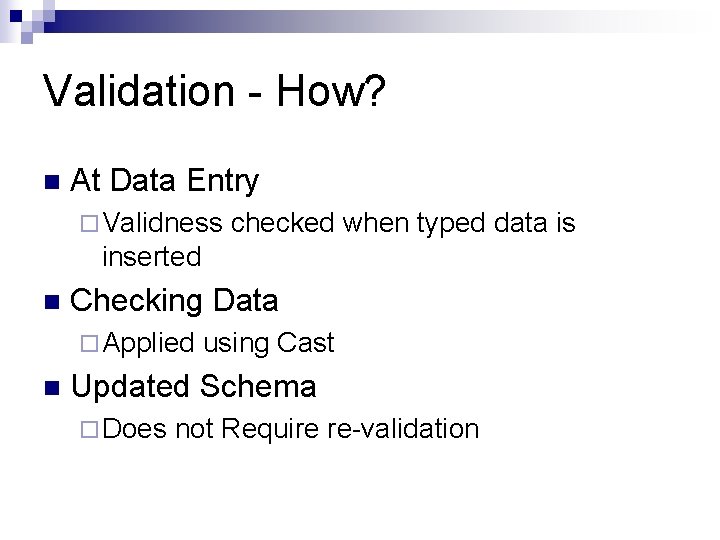 Validation - How?

At Data Entry

Validness checked when typed data is inserted

Checking Data

Applied using Cast

Updated Schema

Does not Require re-validation